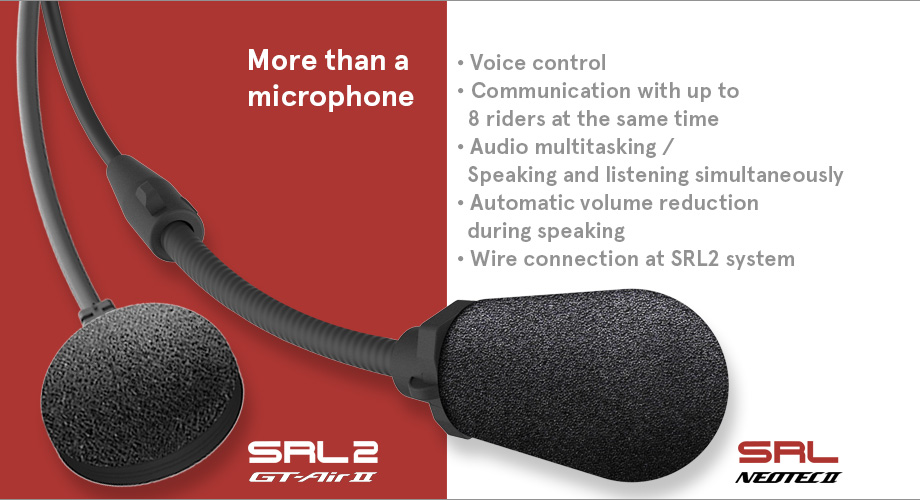 More than a microphone

• Voice control
• Communication with up to 8 riders at the same time
• Audio multitasking / Speaking and listening simultaneously
• Automatic volume reduction during speaking
• Wire connection at SRL2 system

SRL2
GT-Air II

SRL
NEOTEC II